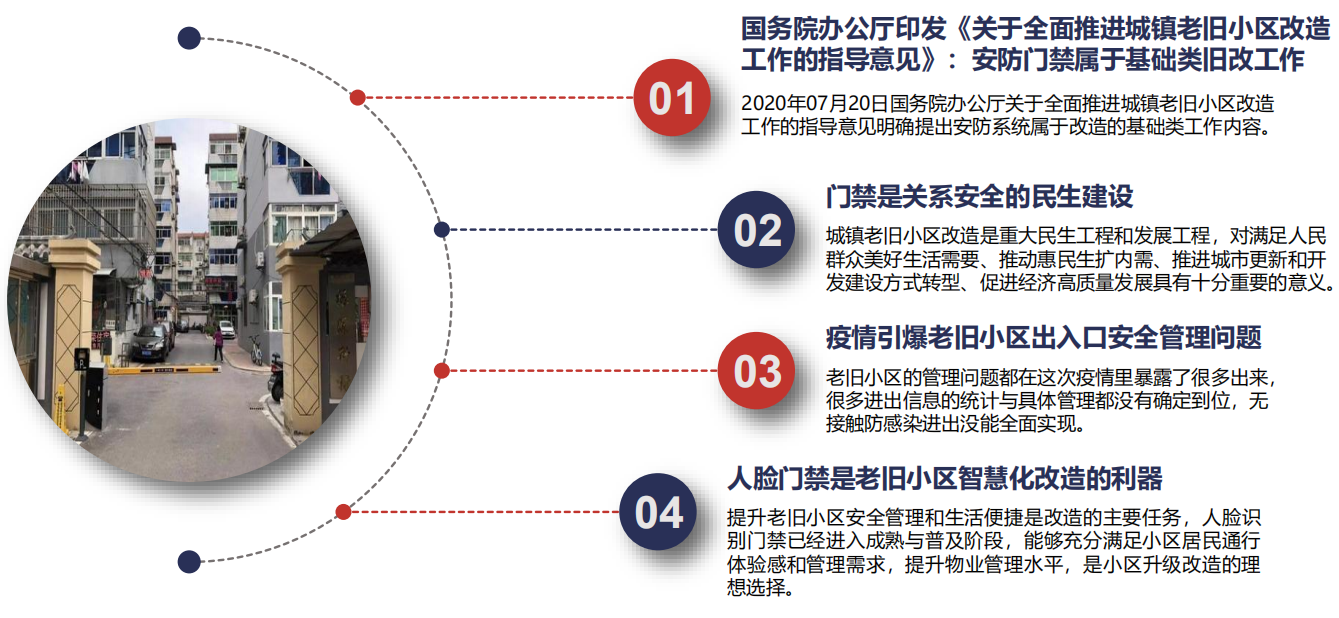 01

国务院办公厅印发《关于全面推进城镇老旧小区改造工作的指导意见》：安防门禁属于基础类旧改工作

2020年07月20日国务院办公厅关于全面推进城镇老旧小区改造工作的指导意见明确提出安防系统属于改造的基础类工作内容。

02

门禁是关系安全的民生建设

城镇老旧小区改造是重大民生工程和发展工程，对满足人民群众美好生活需要、推动惠民生扩内需、推进城市更新和开发建设方式转型、促进经济高质量发展具有十分重要的意义。

03

疫情引爆老旧小区出入口安全管理问题

老旧小区的管理问题都在这次疫情里暴露了很多出来，很多进出信息的统计与具体管理都没有确定到位，无接触防感染进出没能全面实现。

04

人脸门禁是老旧小区智慧化改造的利器

提升老旧小区安全管理和生活便捷是改造的主要任务，人脸识别门禁已经进入成熟与普及阶段，能够充分满足小区居民通行体验感和管理需求，提升物业管理水平，是小区升级改造的理想选择。